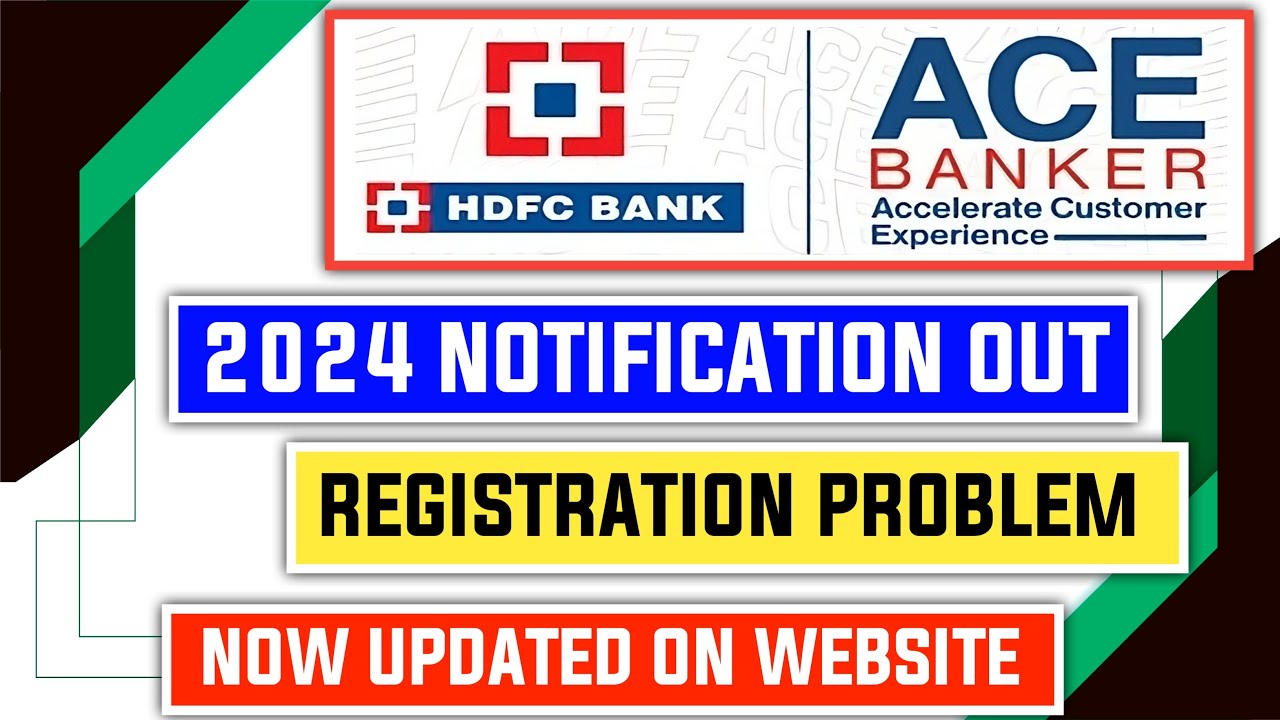 HDFC BANK

ACE
BANKER
Accelerate Customer Experience

2024 NOTIFICATION OUT

REGISTRATION PROBLEM

NOW UPDATED ON WEBSITE